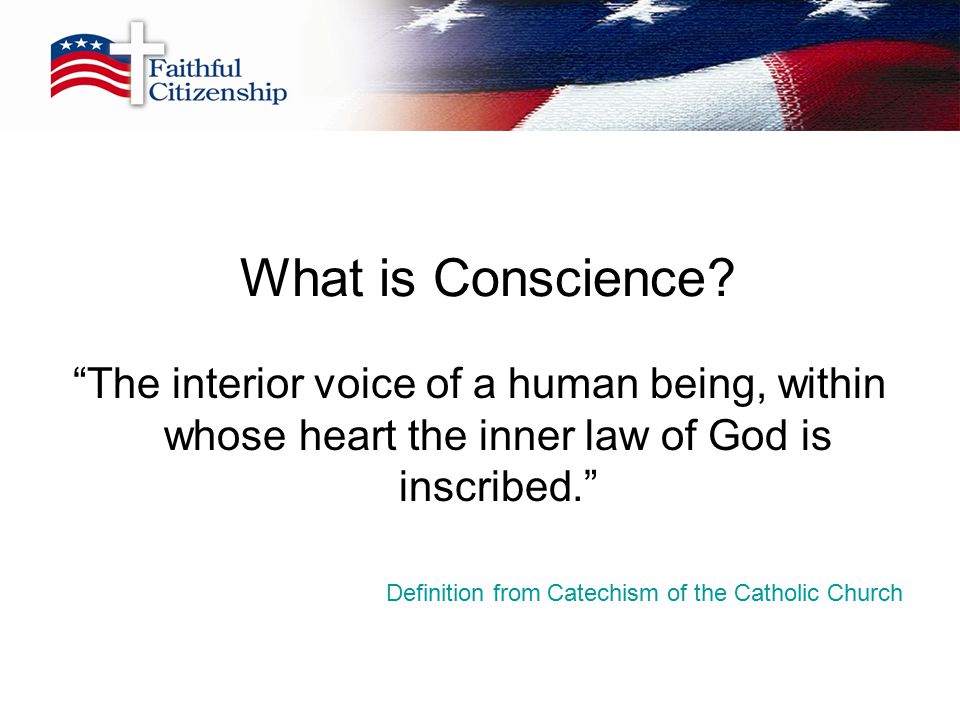 Faithful Citizenship

What is Conscience?

“The interior voice of a human being, within whose heart the inner law of God is inscribed.”

Definition from Catechism of the Catholic Church